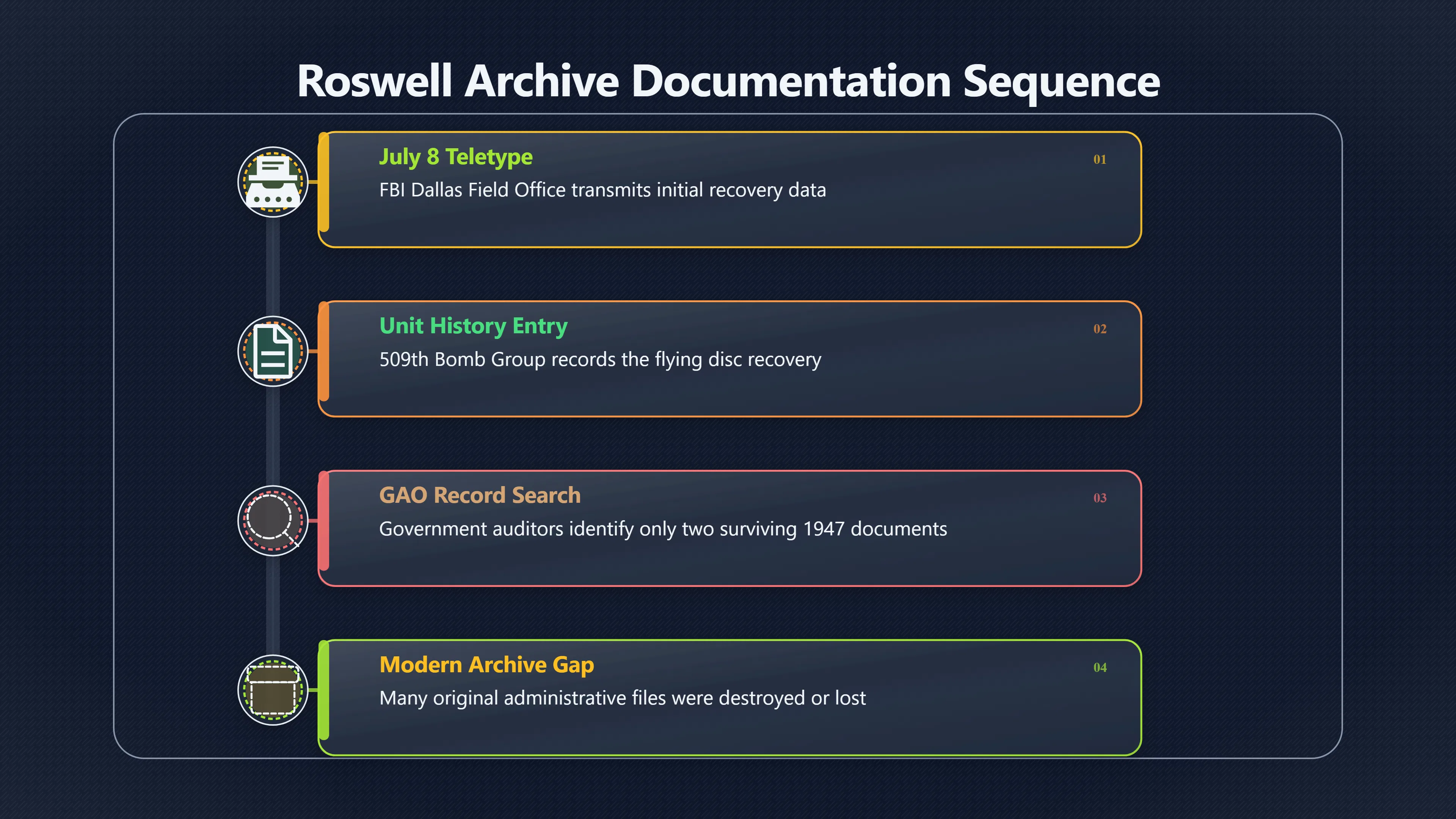 Roswell Archive Documentation Sequence

July 8 Teletype
01
FBI Dallas Field Office transmits initial recovery data

Unit History Entry
02
509th Bomb Group records the flying disc recovery

GAO Record Search
03
Government auditors identify only two surviving 1947 documents

Modern Archive Gap
04
Many original administrative files were destroyed or lost